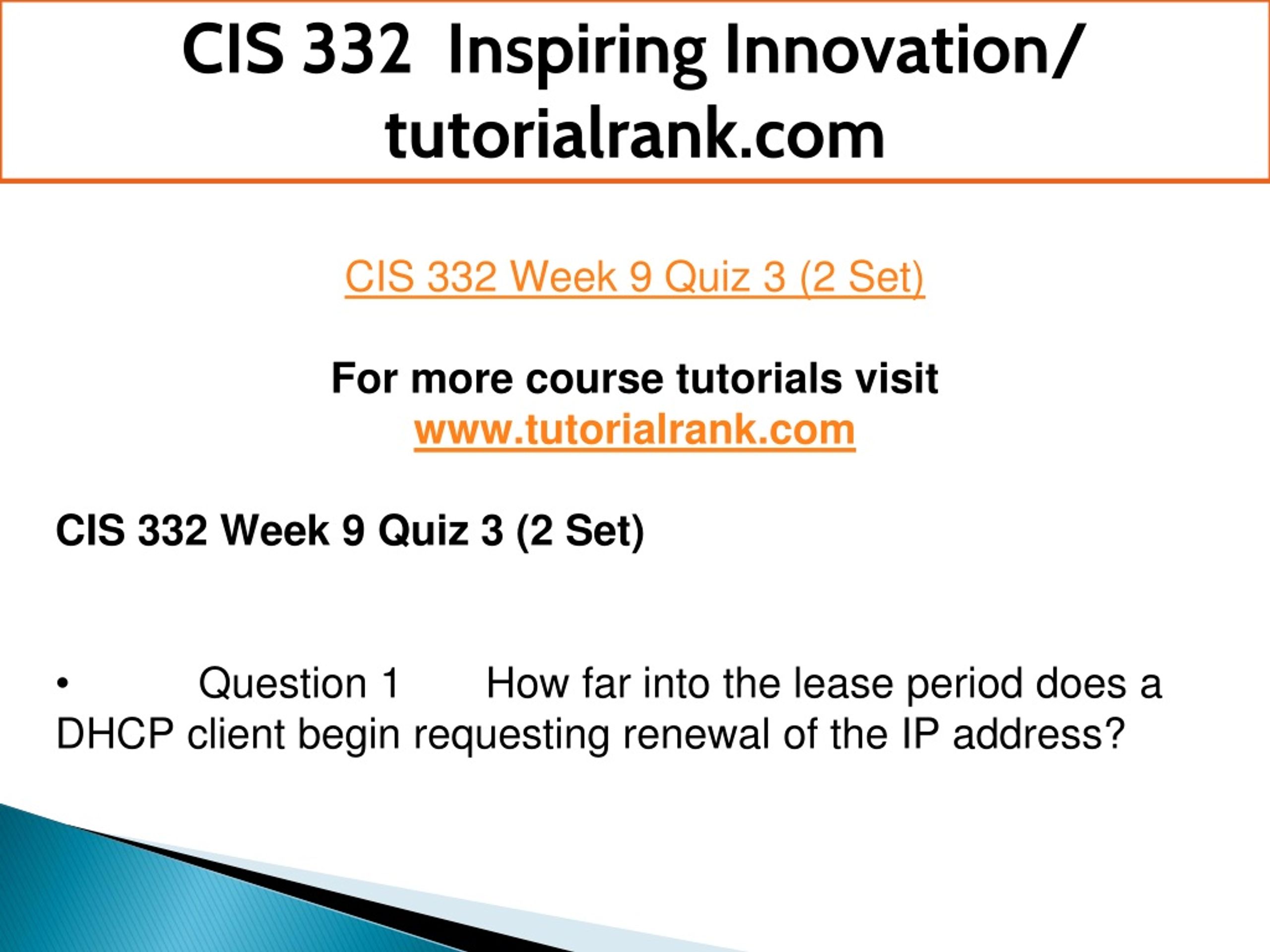 CIS 332 Inspiring Innovation/ tutorialrank.com

CIS 332 Week 9 Quiz 3 (2 Set)

For more course tutorials visit
www.tutorialrank.com

CIS 332 Week 9 Quiz 3 (2 Set)

• Question 1 How far into the lease period does a DHCP client begin requesting renewal of the IP address?